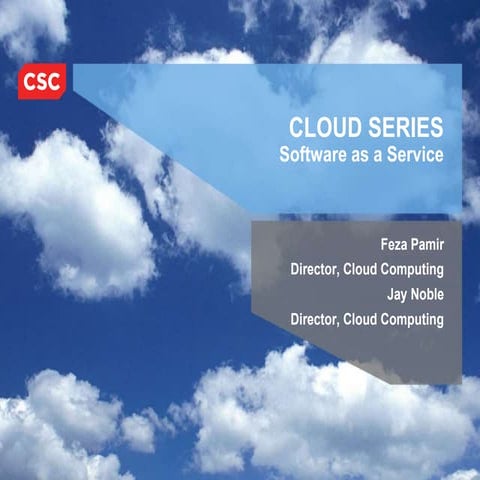 CSC

CLOUD SERIES
Software as a Service

Feza Pamir
Director, Cloud Computing
Jay Noble
Director, Cloud Computing